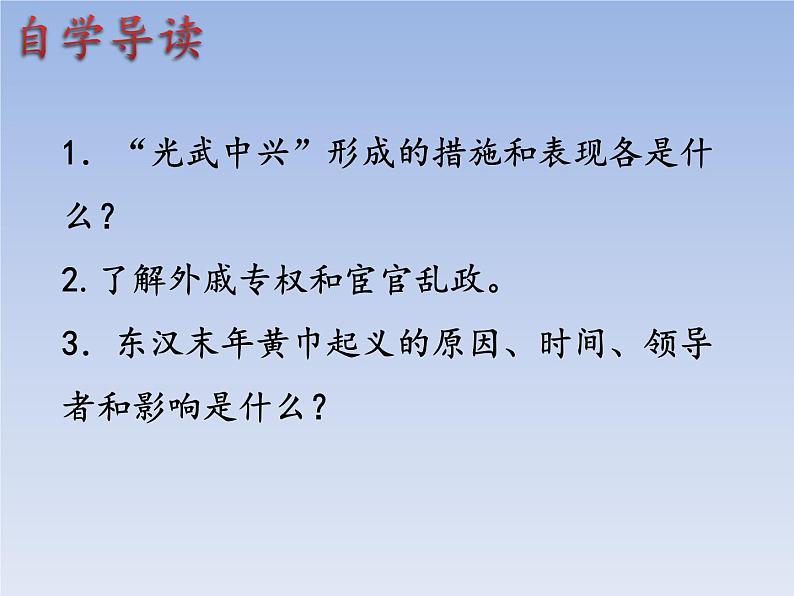 自学导读

1. “光武中兴”形成的措施和表现各是什么？

2.了解外戚专权和宦官乱政。

3. 东汉末年黄巾起义的原因、时间、领导者和影响是什么？